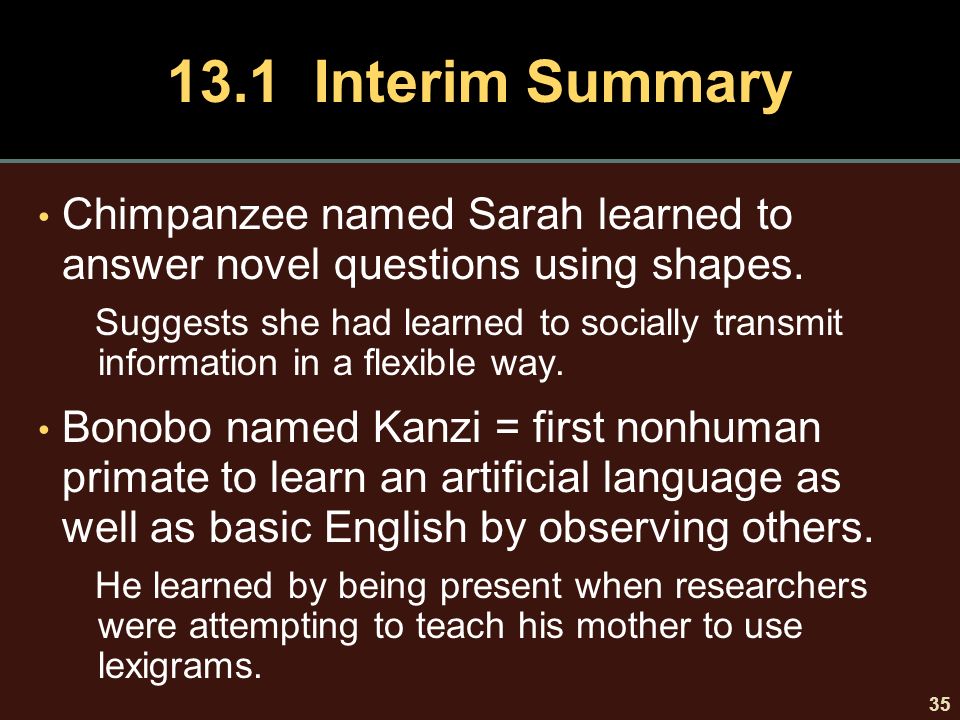 13.1 Interim Summary

• Chimpanzee named Sarah learned to answer novel questions using shapes.

Suggests she had learned to socially transmit information in a flexible way.

• Bonobo named Kanzi = first nonhuman primate to learn an artificial language as well as basic English by observing others.

He learned by being present when researchers were attempting to teach his mother to use lexigrams.

35